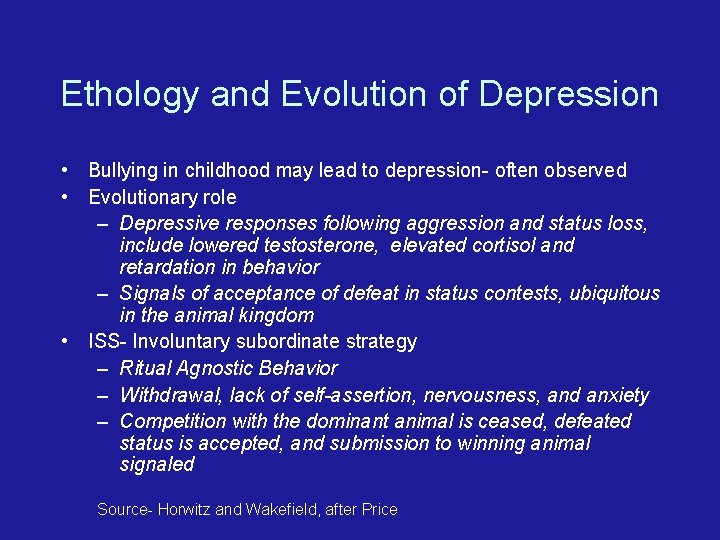 Ethology and Evolution of Depression

• Bullying in childhood may lead to depression- often observed
• Evolutionary role
 – Depressive responses following aggression and status loss, include lowered testosterone, elevated cortisol and retardation in behavior
 – Signals of acceptance of defeat in status contests, ubiquitous in the animal kingdom
• ISS- Involuntary subordinate strategy
 – Ritual Agnostic Behavior
 – Withdrawal, lack of self-assertion, nervousness, and anxiety
 – Competition with the dominant animal is ceased, defeated status is accepted, and submission to winning animal signaled

Source- Horwitz and Wakefield, after Price